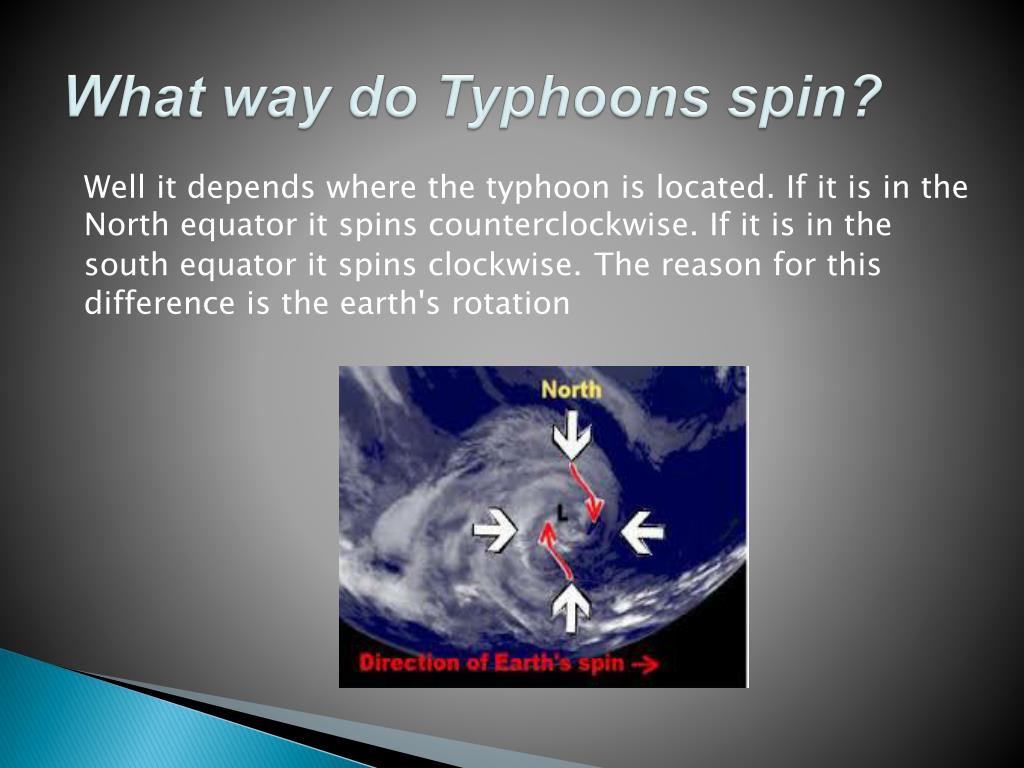 What way do Typhoons spin?

Well it depends where the typhoon is located. If it is in the North equator it spins counterclockwise. If it is in the south equator it spins clockwise. The reason for this difference is the earth's rotation

North

L

Direction of Earth's spin →